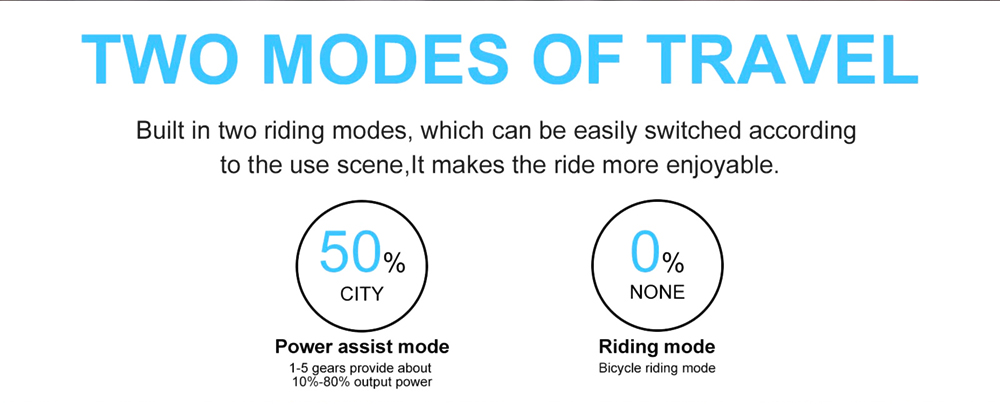 TWO MODES OF TRAVEL

Built in two riding modes, which can be easily switched according to the use scene,It makes the ride more enjoyable.

50%
CITY

Power assist mode
1-5 gears provide about 10%-80% output power

0%
NONE

Riding mode
Bicycle riding mode